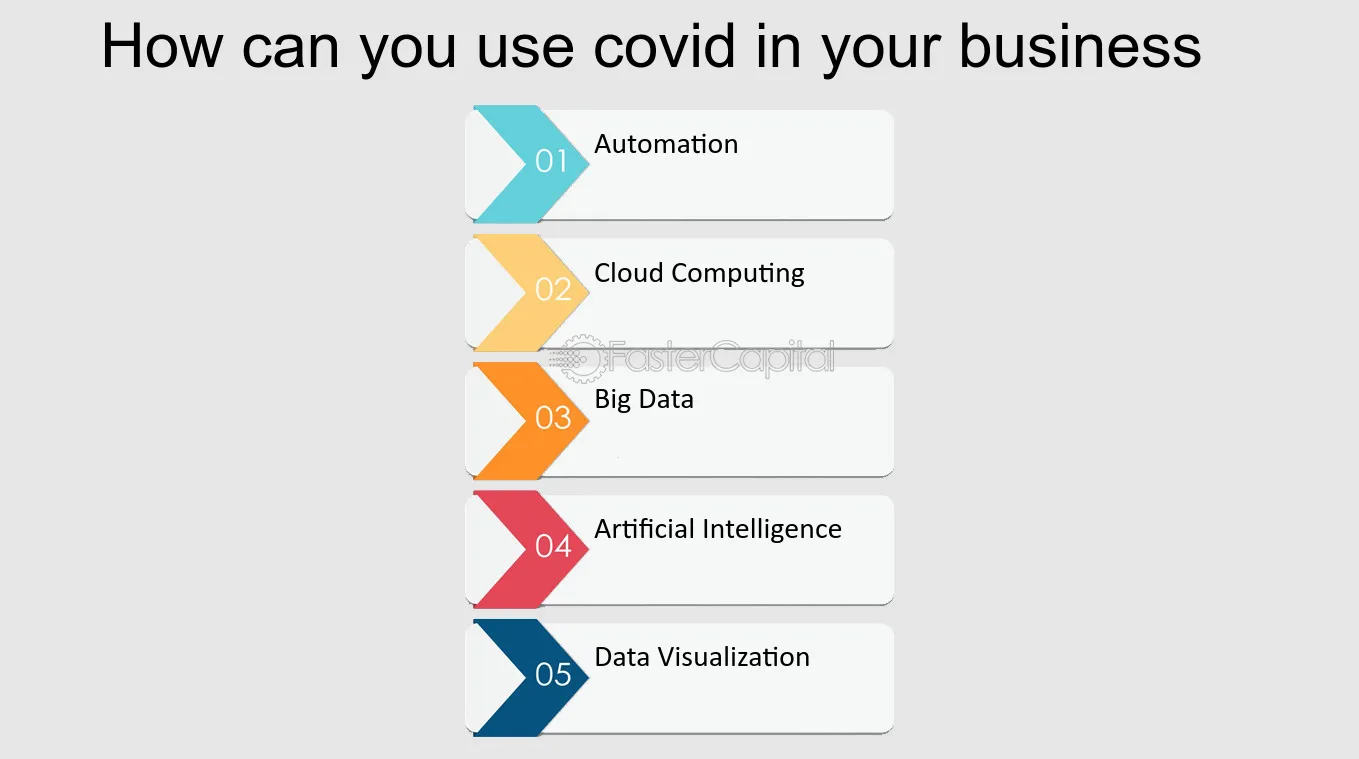 How can you use covid in your business

01 Automation

02 Cloud Computing

FasterCapital

03 Big Data

04 Artificial Intelligence

05 Data Visualization